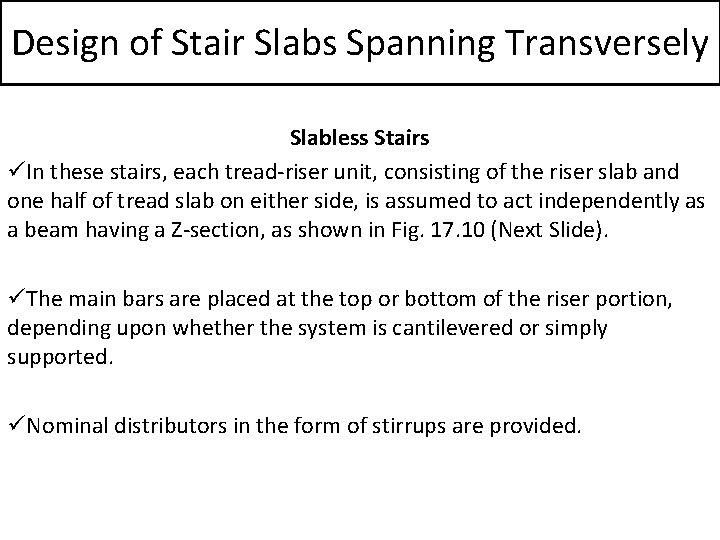 Design of Stair Slabs Spanning Transversely

Slabless Stairs

✓In these stairs, each tread-riser unit, consisting of the riser slab and one half of tread slab on either side, is assumed to act independently as a beam having a Z-section, as shown in Fig. 17.10 (Next Slide).

✓The main bars are placed at the top or bottom of the riser portion, depending upon whether the system is cantilevered or simply supported.

✓Nominal distributors in the form of stirrups are provided.